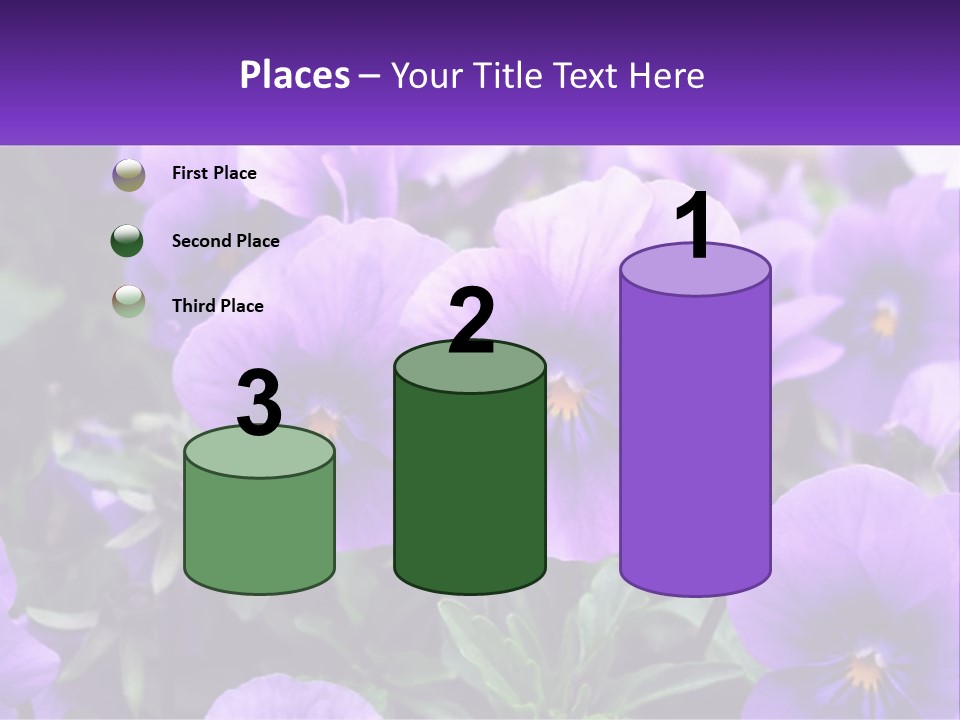 Places – Your Title Text Here

First Place

Second Place

Third Place

3

2

1